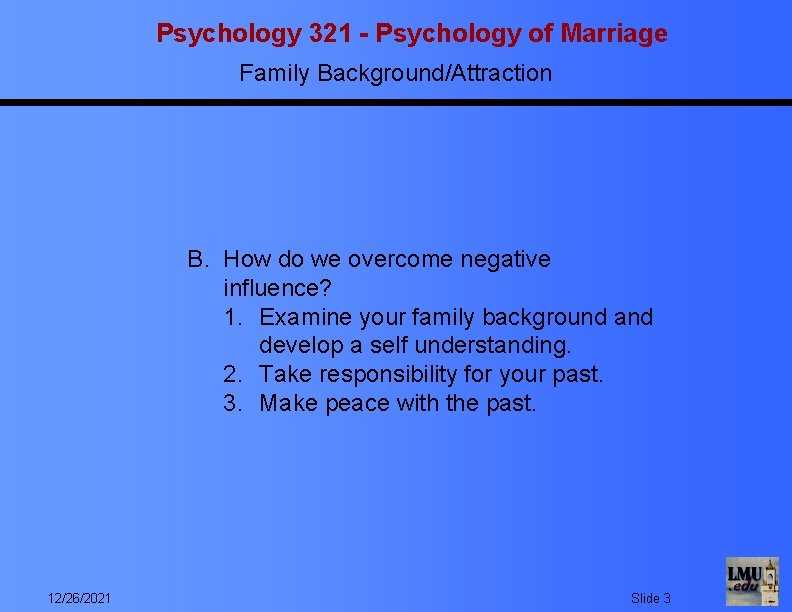 Psychology 321 - Psychology of Marriage
Family Background/Attraction

B. How do we overcome negative influence?
1. Examine your family background and develop a self understanding.
2. Take responsibility for your past.
3. Make peace with the past.

12/26/2021

Slide 3

LMU .edu